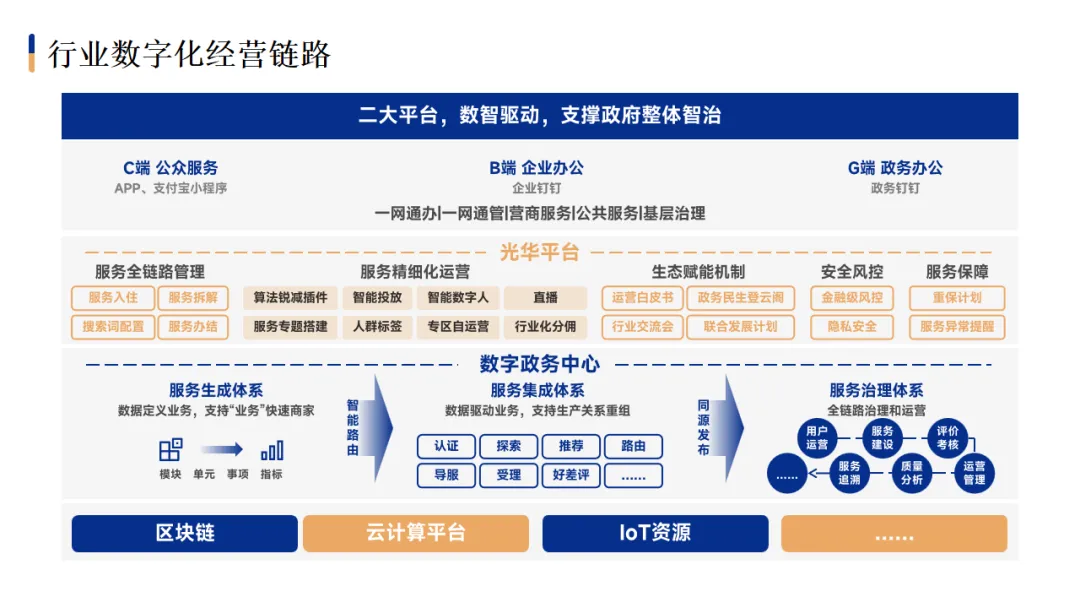 行业数字化经营链路

二大平台，数智驱动，支撑政府整体智治

C端 公众服务
APP、支付宝小程序

B端 企业办公
企业钉钉

G端 政务办公
政务钉钉

一网通办|一网通管|营商服务|公共服务|基层治理

光华平台

服务全链路管理
服务入住
服务拆解
搜索词配置
服务办结

服务精细化运营
算法锐减插件
智能投放
智能数字人
直播
服务专题搭建
人群标签
专区自运营
行业化分佣

生态赋能机制
运营白皮书
政务民生登云阁
行业交流会
联合发展计划

安全风控
金融级风控
隐私安全

服务保障
重保计划
服务异常提醒

数字政务中心

服务生成体系
数据定义业务，支持"业务"快速商家
模块 单元 事项 指标

智能路由

服务集成体系
数据驱动业务，支持生产关系重组
认证
探索
推荐
路由
导服
受理
好差评
......

同源发布

服务治理体系
全链路治理和运营
用户运营
服务建设
评价考核
......
服务追溯
质量分析
运营管理

区块链
云计算平台
IoT资源
......